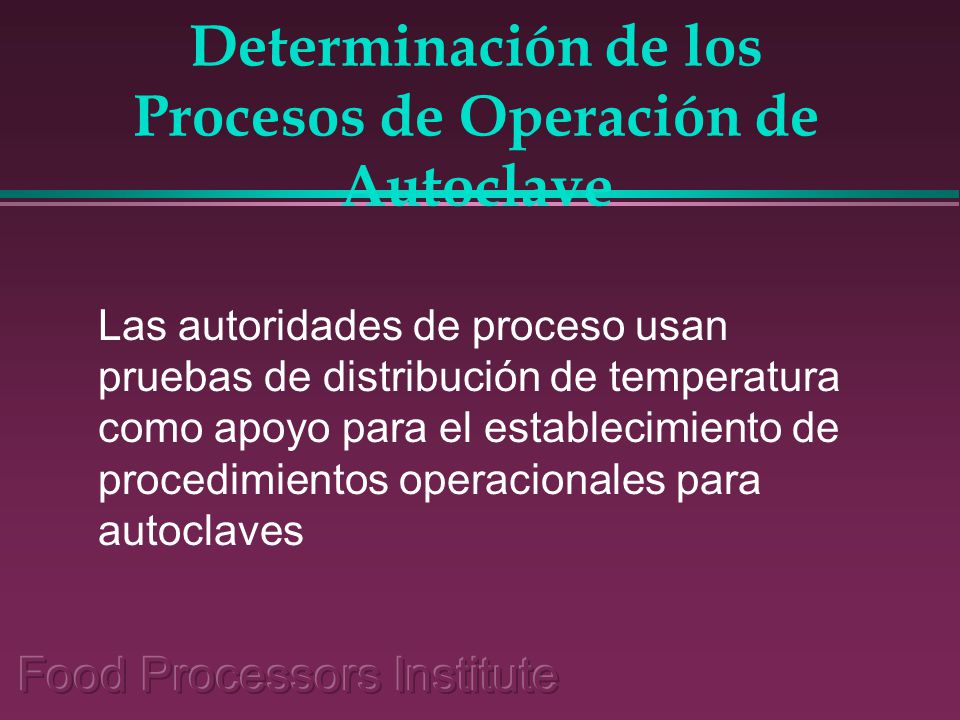 Determinación de los Procesos de Operación de Autoclave

Las autoridades de proceso usan pruebas de distribución de temperatura como apoyo para el establecimiento de procedimientos operacionales para autoclaves

Food Processors Institute